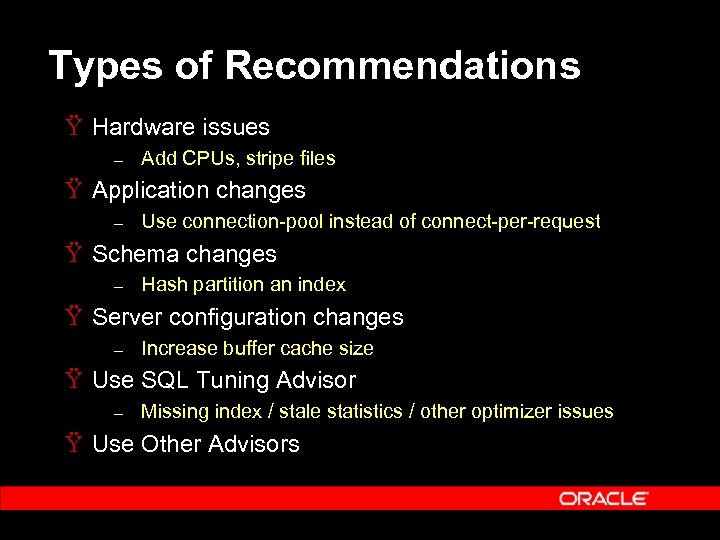 Types of Recommendations

Ÿ Hardware issues
– Add CPUs, stripe files

Ÿ Application changes
– Use connection-pool instead of connect-per-request

Ÿ Schema changes
– Hash partition an index

Ÿ Server configuration changes
– Increase buffer cache size

Ÿ Use SQL Tuning Advisor
– Missing index / stale statistics / other optimizer issues

Ÿ Use Other Advisors

ORACLE